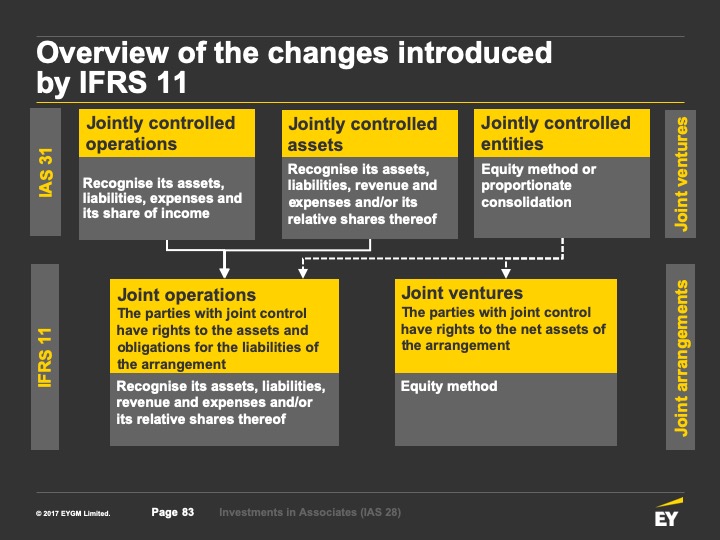 Overview of the changes introduced by IFRS 11

IAS 31

Jointly controlled operations

Recognise its assets, liabilities, expenses and its share of income

Jointly controlled assets

Recognise its assets, liabilities, revenue and expenses and/or its relative shares thereof

Jointly controlled entities

Equity method or proportionate consolidation

Joint ventures

IFRS 11

Joint operations
The parties with joint control have rights to the assets and obligations for the liabilities of the arrangement

Recognise its assets, liabilities, revenue and expenses and/or its relative shares thereof

Joint ventures
The parties with joint control have rights to the net assets of the arrangement

Equity method

Joint arrangements

© 2017 EYGM Limited.

Page 83

Investments in Associates (IAS 28)

EY